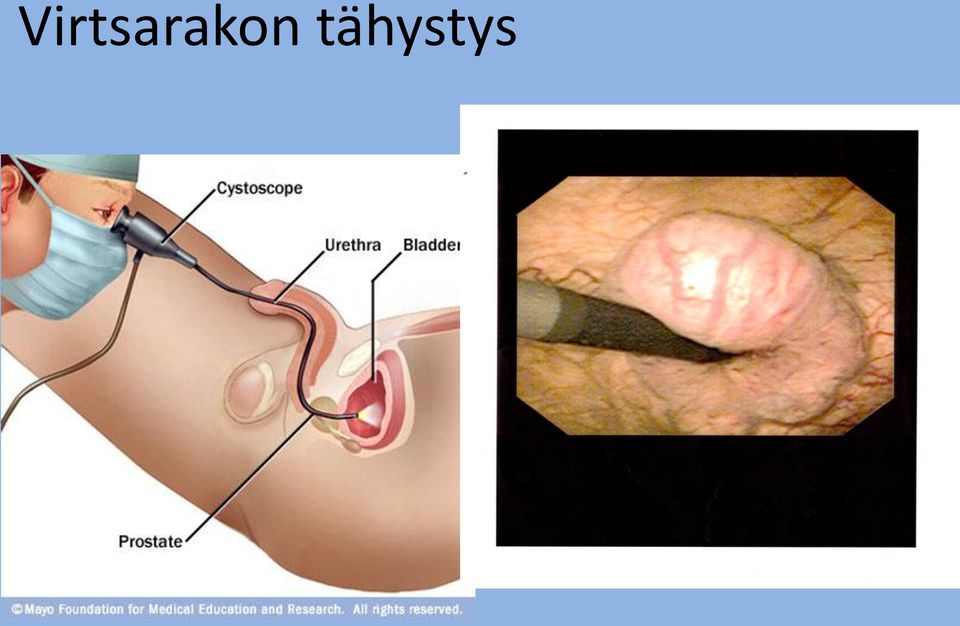 Virtsarakon tähystys

Cystoscope

Urethra

Bladder

Prostate

©Mayo Foundation for Medical Education and Research. All rights reserved.